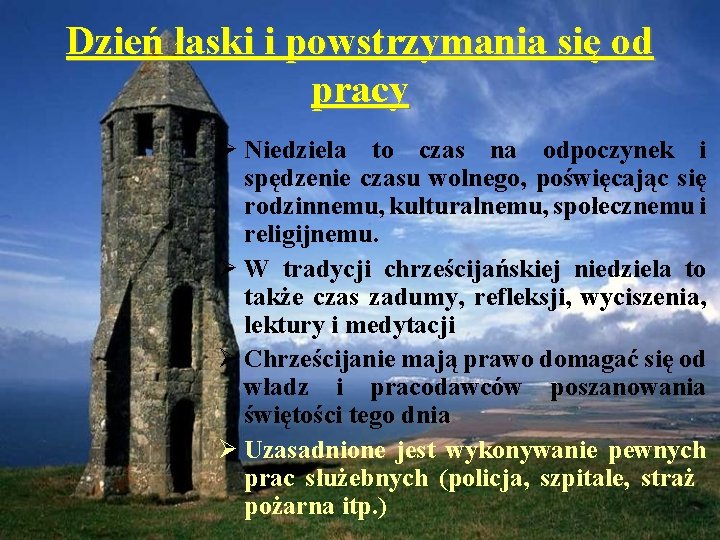 Dzień łaski i powstrzymania się od pracy

➢ Niedziela to czas na odpoczynek i spędzenie czasu wolnego, poświęcając się rodzinnemu, kulturalnemu, społecznemu i religijnemu.

➢ W tradycji chrześcijańskiej niedziela to także czas zadumy, refleksji, wyciszenia, lektury i medytacji

➢ Chrześcijanie mają prawo domagać się od władz i pracodawców poszanowania świętości tego dnia

➢ Uzasadnione jest wykonywanie pewnych prac służebnych (policja, szpitale, straż pożarna itp.)